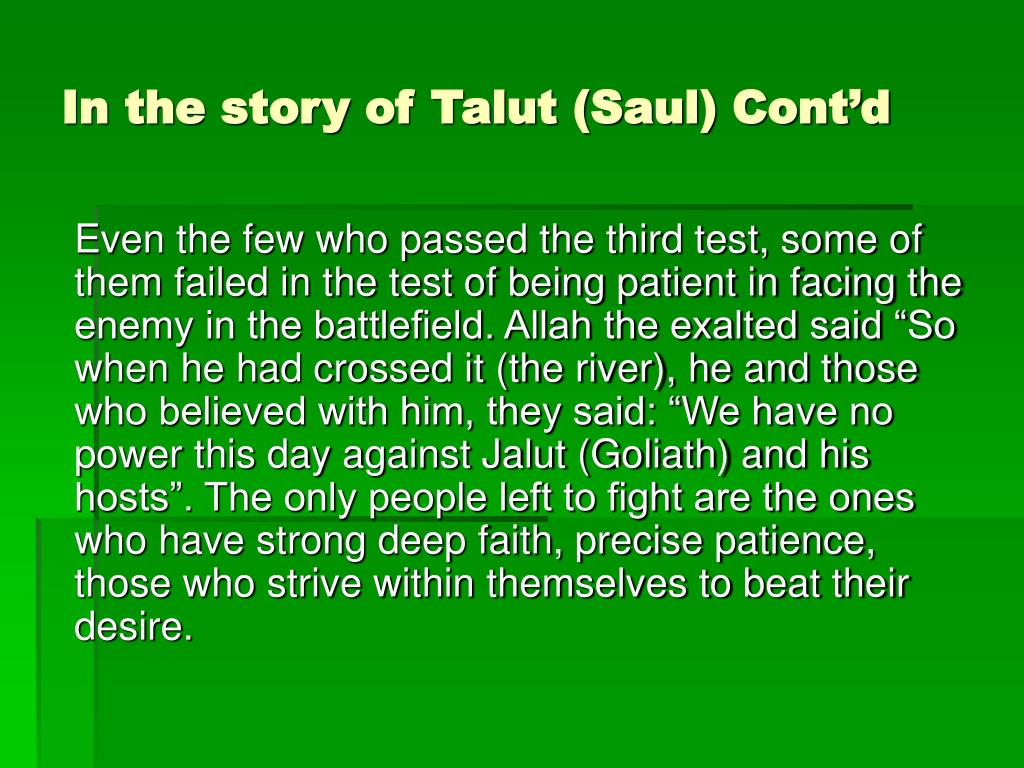 In the story of Talut (Saul) Cont’d

Even the few who passed the third test, some of them failed in the test of being patient in facing the enemy in the battlefield. Allah the exalted said “So when he had crossed it (the river), he and those who believed with him, they said: “We have no power this day against Jalut (Goliath) and his hosts”. The only people left to fight are the ones who have strong deep faith, precise patience, those who strive within themselves to beat their desire.